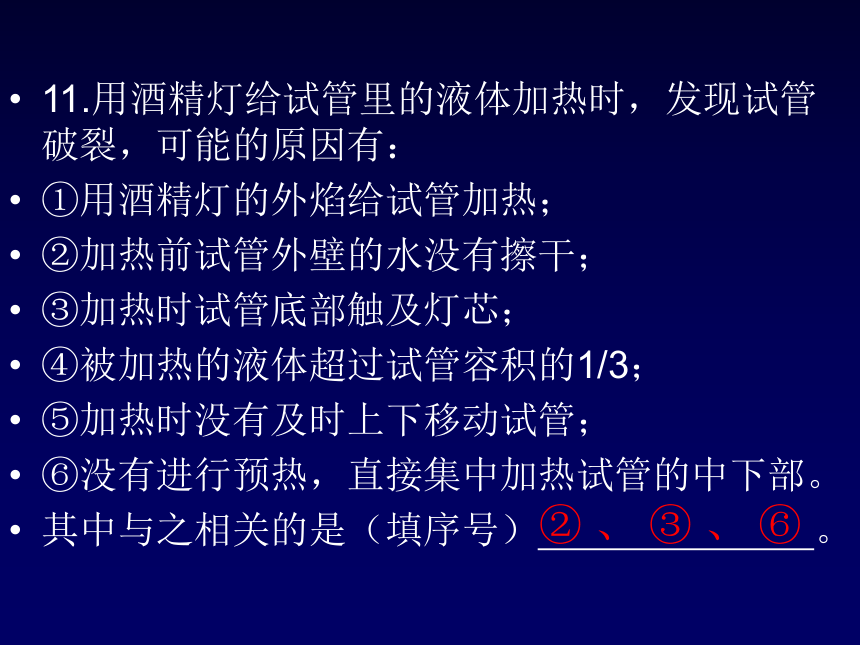 • 11.用酒精灯给试管里的液体加热时，发现试管破裂，可能的原因有：

• ①用酒精灯的外焰给试管加热；

• ②加热前试管外壁的水没有擦干；

• ③加热时试管底部触及灯芯；

• ④被加热的液体超过试管容积的1/3；

• ⑤加热时没有及时上下移动试管；

• ⑥没有进行预热，直接集中加热试管的中下部。

• 其中与之相关的是（填序号）②、③、⑥。